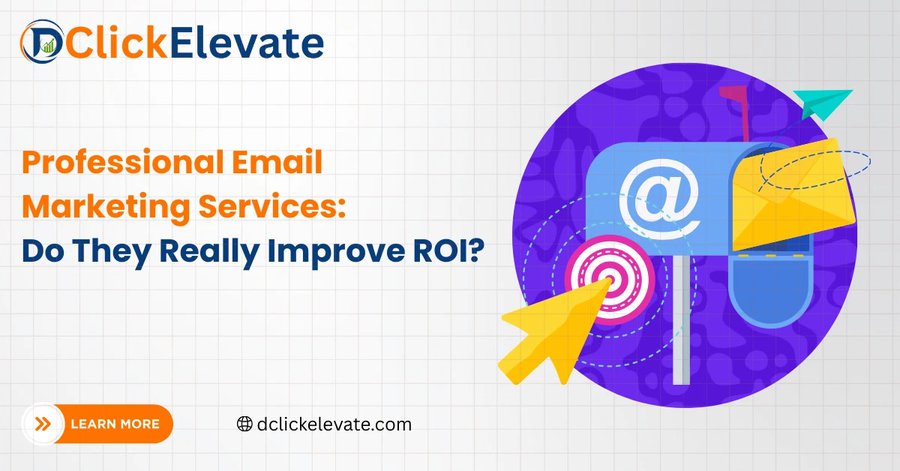 DClickElevate

Professional Email Marketing Services: Do They Really Improve ROI?

@

LEARN MORE

dclickelevate.com